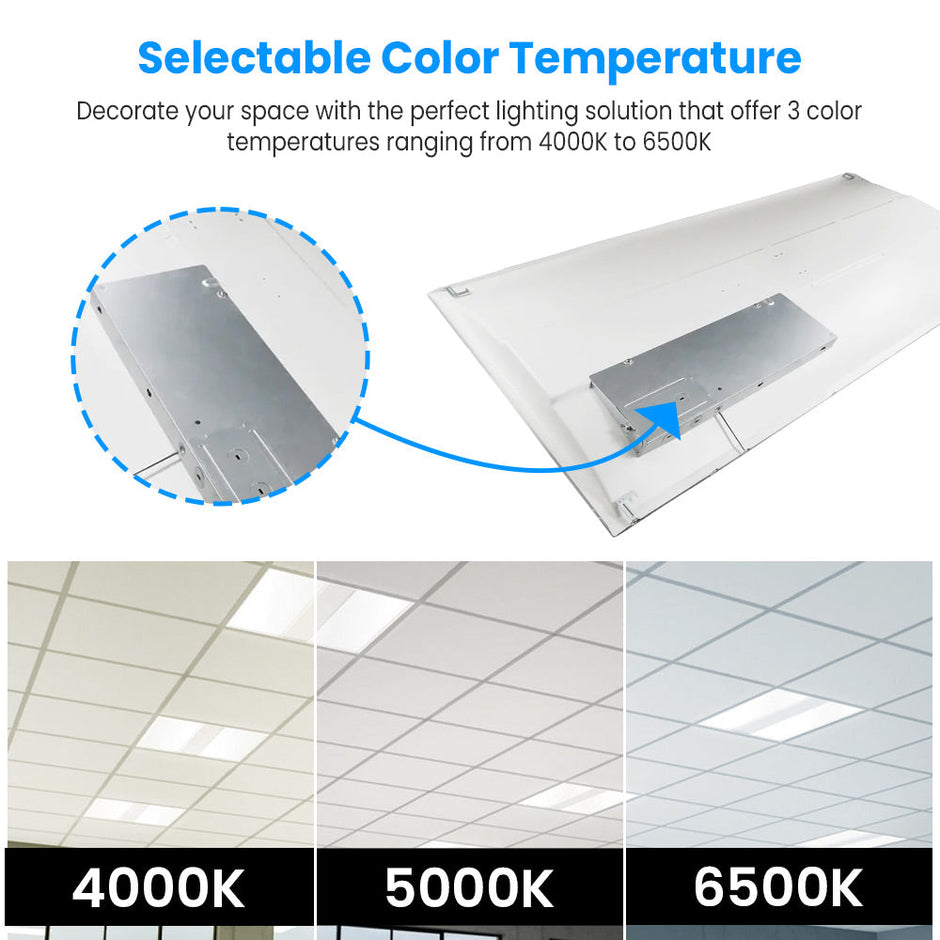 Selectable Color Temperature

Decorate your space with the perfect lighting solution that offer 3 color temperatures ranging from 4000K to 6500K

4000K

5000K

6500K